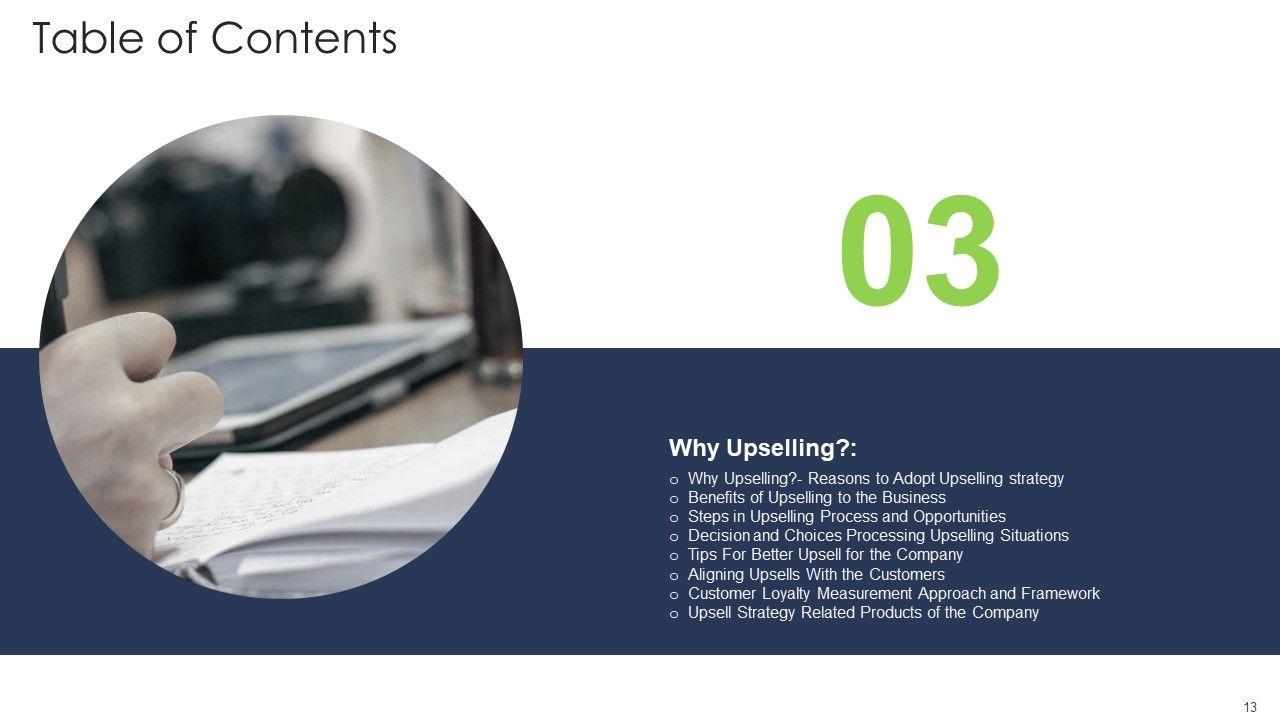 Table of Contents

03

Why Upselling?:

o Why Upselling?- Reasons to Adopt Upselling strategy
o Benefits of Upselling to the Business
o Steps in Upselling Process and Opportunities
o Decision and Choices Processing Upselling Situations
o Tips For Better Upsell for the Company
o Aligning Upsells With the Customers
o Customer Loyalty Measurement Approach and Framework
o Upsell Strategy Related Products of the Company

13